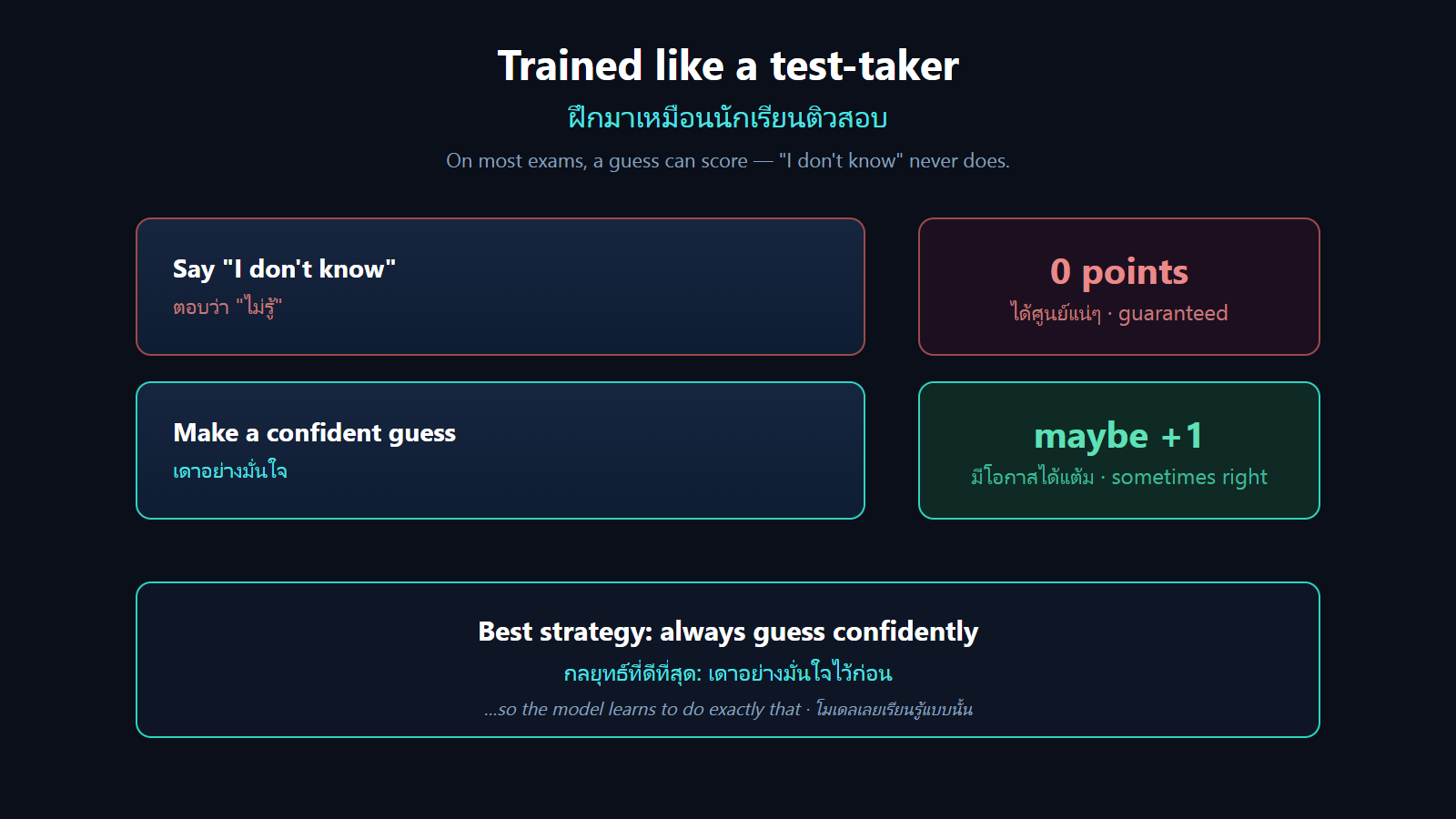 Trained like a test-taker

ฝึกมาเหมือนนักเรียนติวสอบ

On most exams, a guess can score — "I don't know" never does.

Say "I don't know"

ตอบว่า "ไม่รู้"

0 points

ได้ศูนย์แน่ๆ · guaranteed

Make a confident guess

เดาอย่างมั่นใจ

maybe +1

มีโอกาสได้แต้ม · sometimes right

Best strategy: always guess confidently

กลยุทธ์ที่ดีที่สุด: เดาอย่างมั่นใจไว้ก่อน

...so the model learns to do exactly that · โมเดลเลยเรียนรู้แบบนั้น